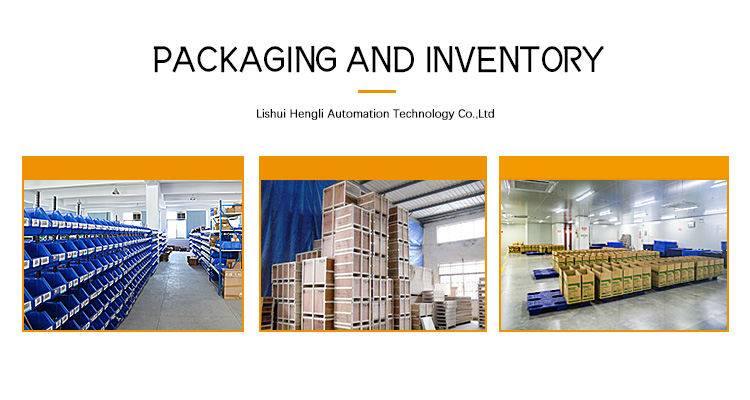 PACKAGING AND INVENTORY

Lishui Hengli Automation Technology Co.,Ltd